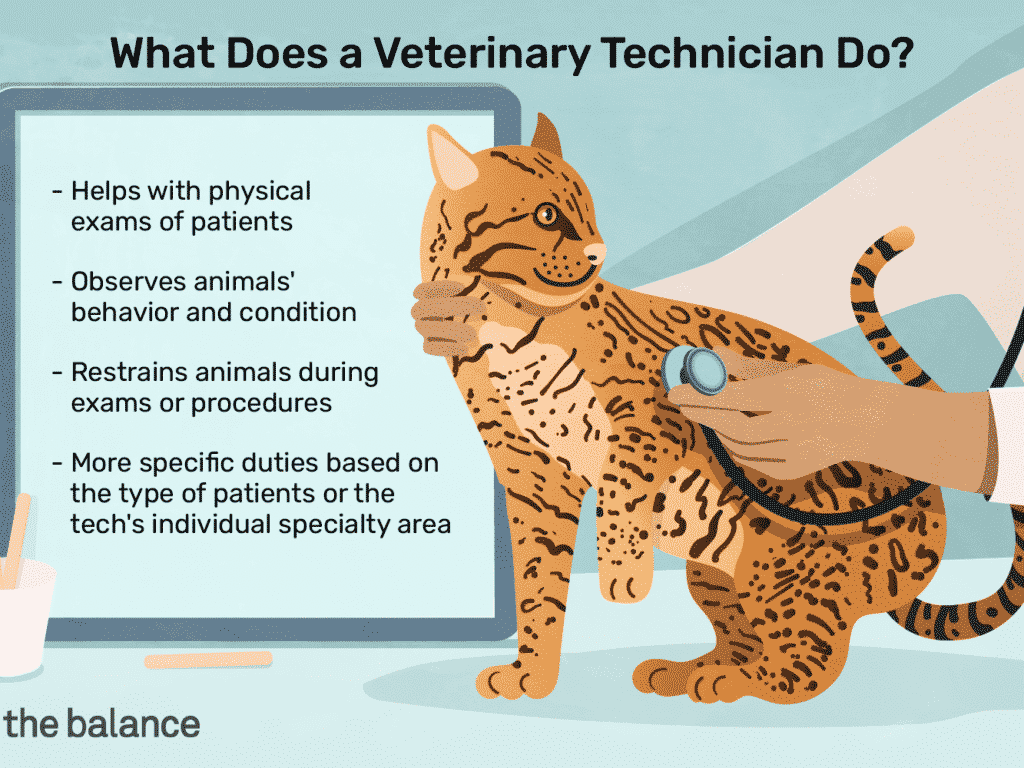 What Does a Veterinary Technician Do?

- Helps with physical exams of patients

- Observes animals' behavior and condition

- Restrains animals during exams or procedures

- More specific duties based on the type of patients or the tech's individual specialty area

the balance